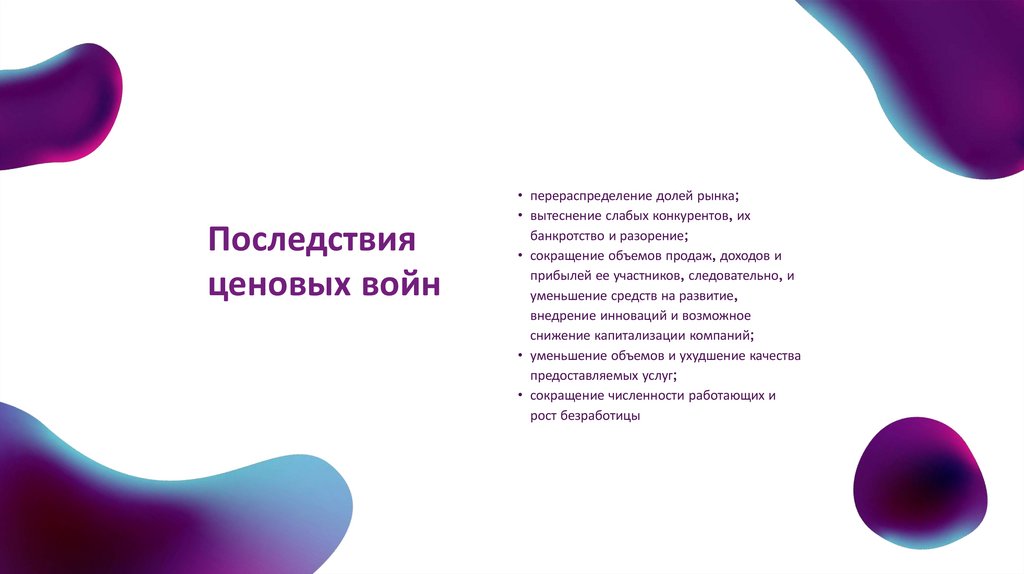 Последствия ценовых войн

• перераспределение долей рынка;
• вытеснение слабых конкурентов, их банкротство и разорение;
• сокращение объемов продаж, доходов и прибылей ее участников, следовательно, и уменьшение средств на развитие, внедрение инноваций и возможное снижение капитализации компаний;
• уменьшение объемов и ухудшение качества предоставляемых услуг;
• сокращение численности работающих и рост безработицы